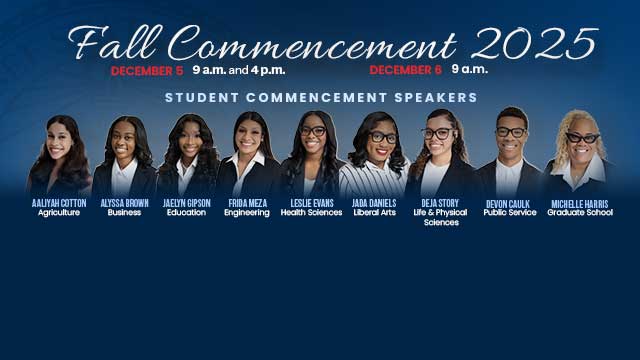 Fall Commencement 2025

DECEMBER 5 9 a.m. and 4 p.m.

DECEMBER 6 9 a.m.

STUDENT COMMENCEMENT SPEAKERS

AALIYAH COTTON
Agriculture

ALYSSA BROWN
Business

JAELYN GIPSON
Education

FRIDA MEZA
Engineering

LESLIE EVANS
Health Sciences

JADA DANIELS
Liberal Arts

DEJA STORY
Life & Physical Sciences

DEVON CAULK
Public Service

MICHELLE HARRIS
Graduate School